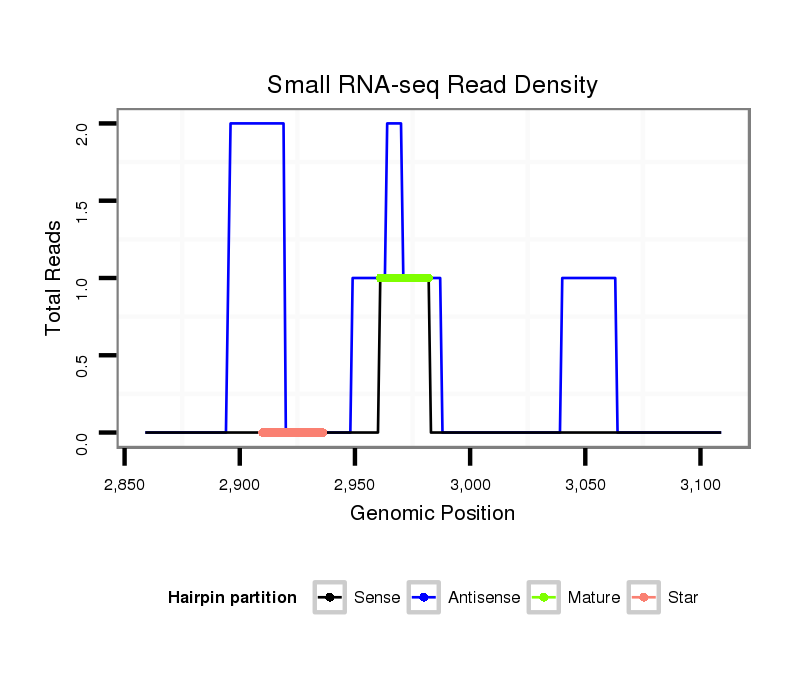 Small RNA-seq Read Density

Total Reads

2.0
1.5
1.0
0.5
0.0

2,850
2,900
2,950
3,000
3,050
3,100

Genomic Position

Hairpin partition
Sense
Antisense
Mature
Star